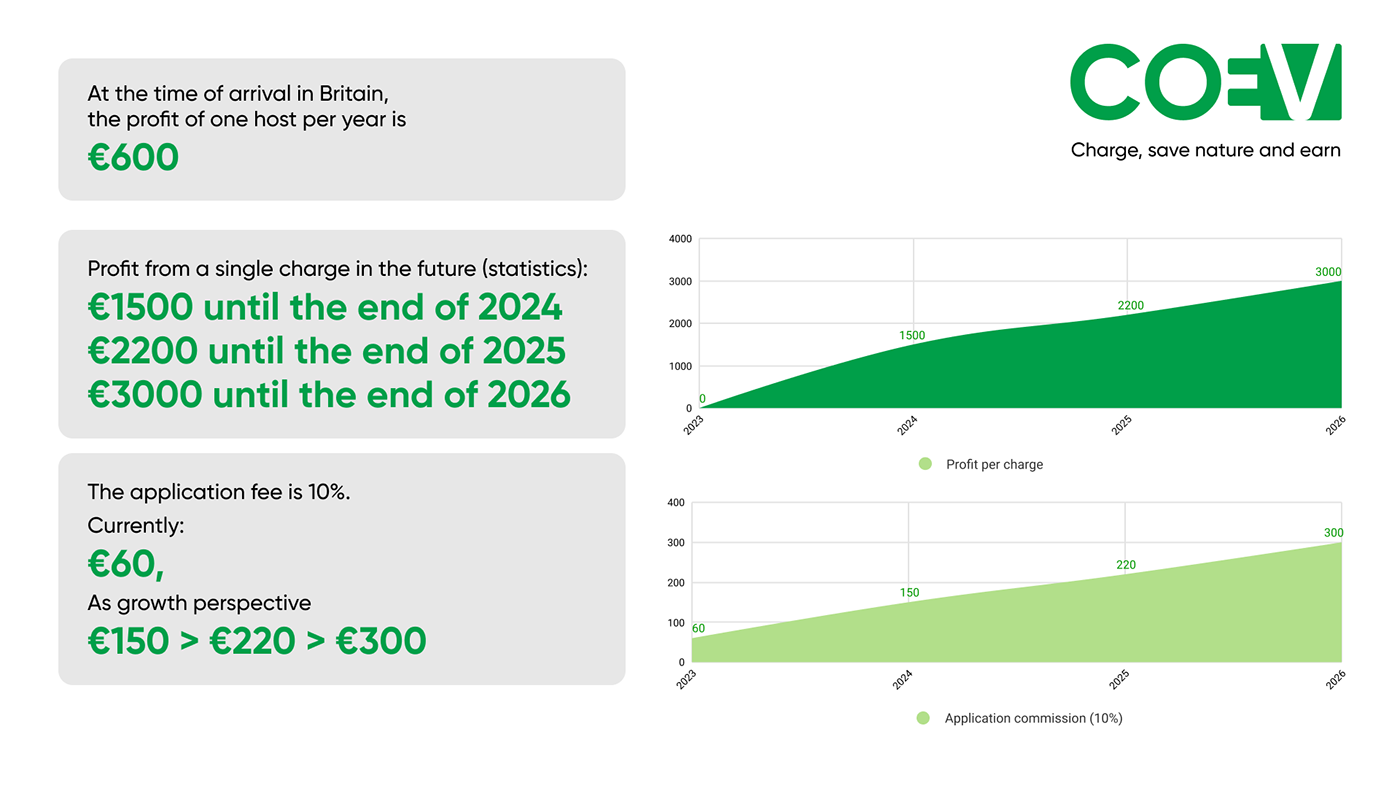 At the time of arrival in Britain, the profit of one host per year is

€600

Profit from a single charge in the future (statistics):

€1500 until the end of 2024
€2200 until the end of 2025
€3000 until the end of 2026

The application fee is 10%.

Currently:

€60,

As growth perspective

€150 > €220 > €300

COEV

Charge, save nature and earn

4000
3000
2000
1000
0
0
1500
2200
3000
2023
2024
2025
2026

Profit per charge

400
300
200
100
0
60
150
220
300
2023
2024
2025
2026

Application commission (10%)